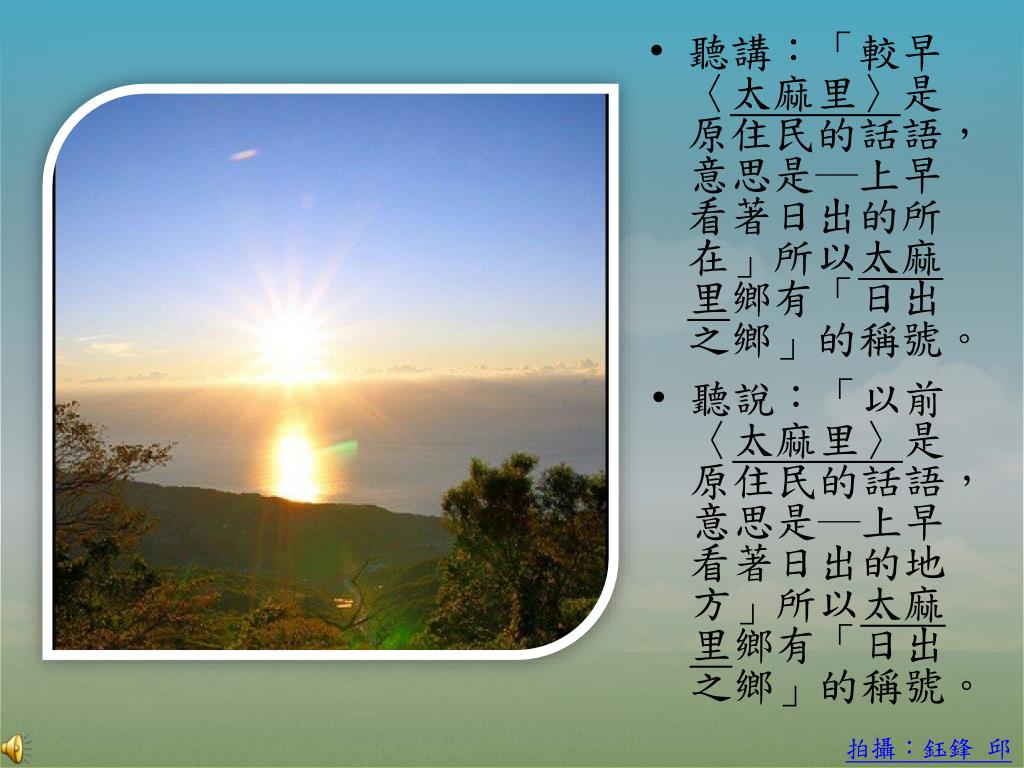 • 聽講：「較早〈太麻里〉是原住民的話語，意思是—上早看著日出的所在」所以太麻里鄉有「日出之鄉」的稱號。

• 聽說：「以前〈太麻里〉是原住民的話語，意思是—上早看著日出的地方」所以太麻里鄉有「日出之鄉」的稱號。

拍攝：鈺鋒 邱